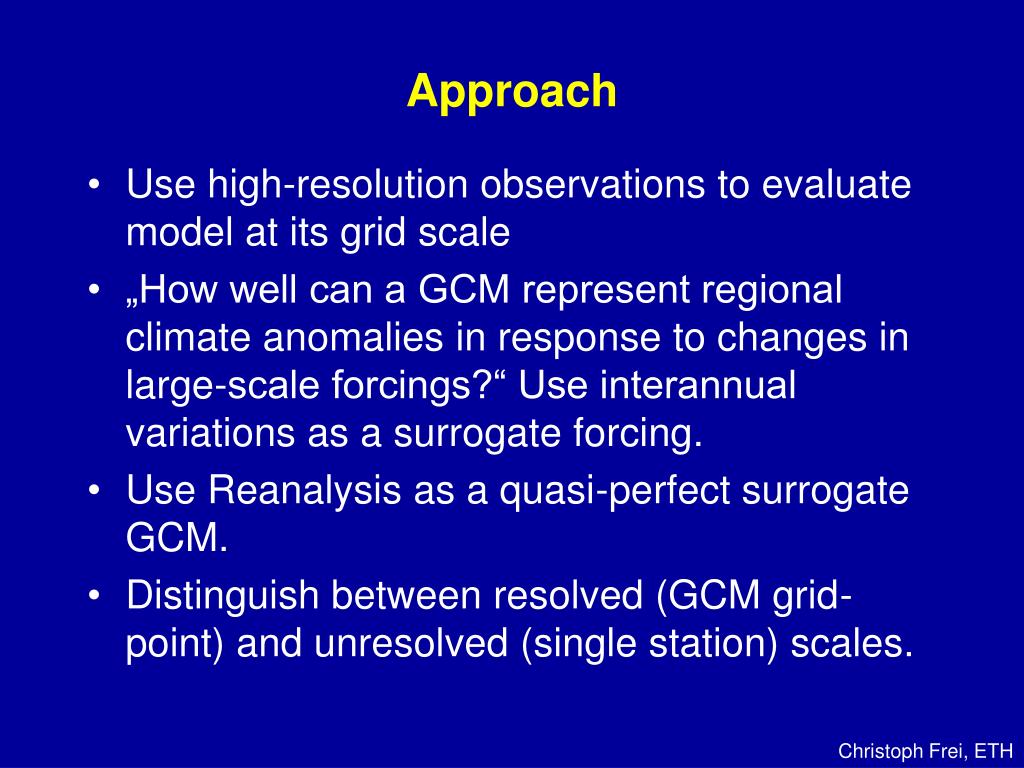 Approach

• Use high-resolution observations to evaluate model at its grid scale
• „How well can a GCM represent regional climate anomalies in response to changes in large-scale forcings?“ Use interannual variations as a surrogate forcing.
• Use Reanalysis as a quasi-perfect surrogate GCM.
• Distinguish between resolved (GCM grid-point) and unresolved (single station) scales.

Christoph Frei, ETH